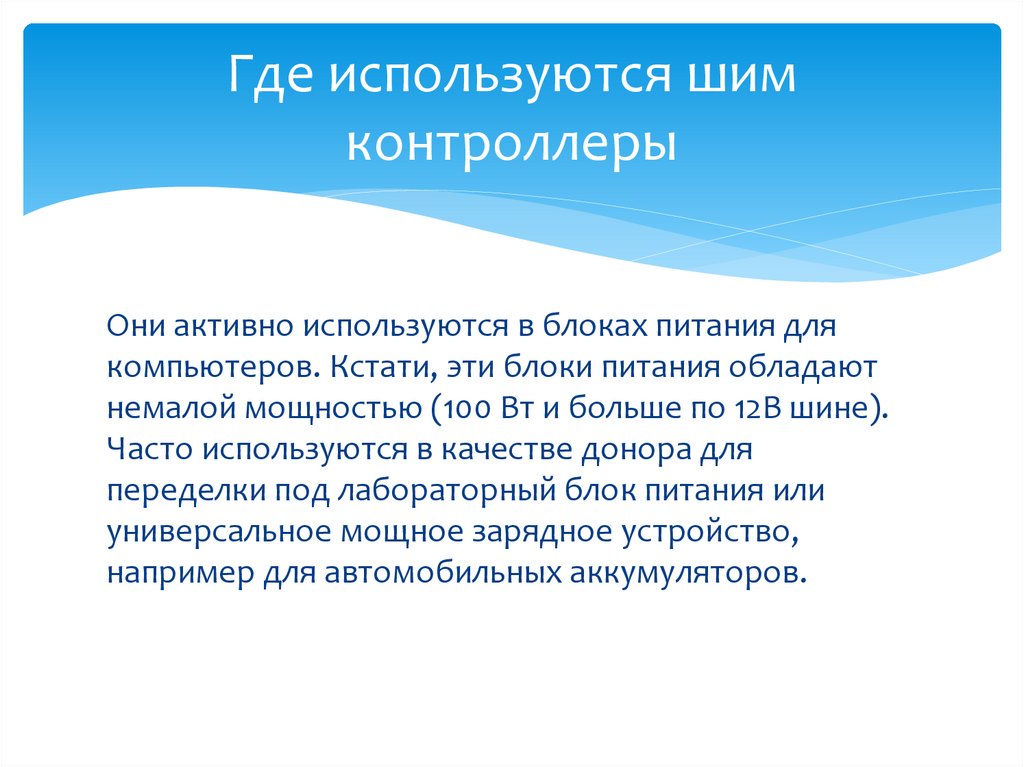 Где используются шим контроллеры

Они активно используются в блоках питания для компьютеров. Кстати, эти блоки питания обладают немалой мощностью (100 Вт и больше по 12В шине). Часто используются в качестве донора для переделки под лабораторный блок питания или универсальное мощное зарядное устройство, например для автомобильных аккумуляторов.